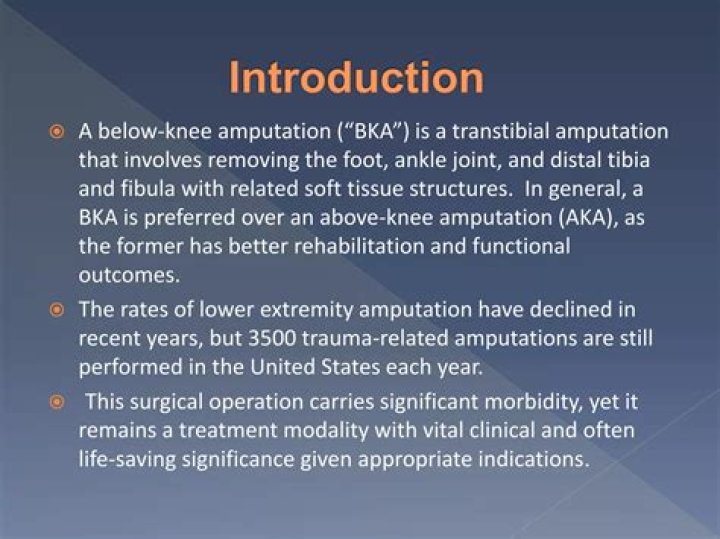 Introduction

A below-knee amputation (“BKA”) is a transtibial amputation that involves removing the foot, ankle joint, and distal tibia and fibula with related soft tissue structures. In general, a BKA is preferred over an above-knee amputation (AKA), as the former has better rehabilitation and functional outcomes.

The rates of lower extremity amputation have declined in recent years, but 3500 trauma-related amputations are still performed in the United States each year.

This surgical operation carries significant morbidity, yet it remains a treatment modality with vital clinical and often life-saving significance given appropriate indications.